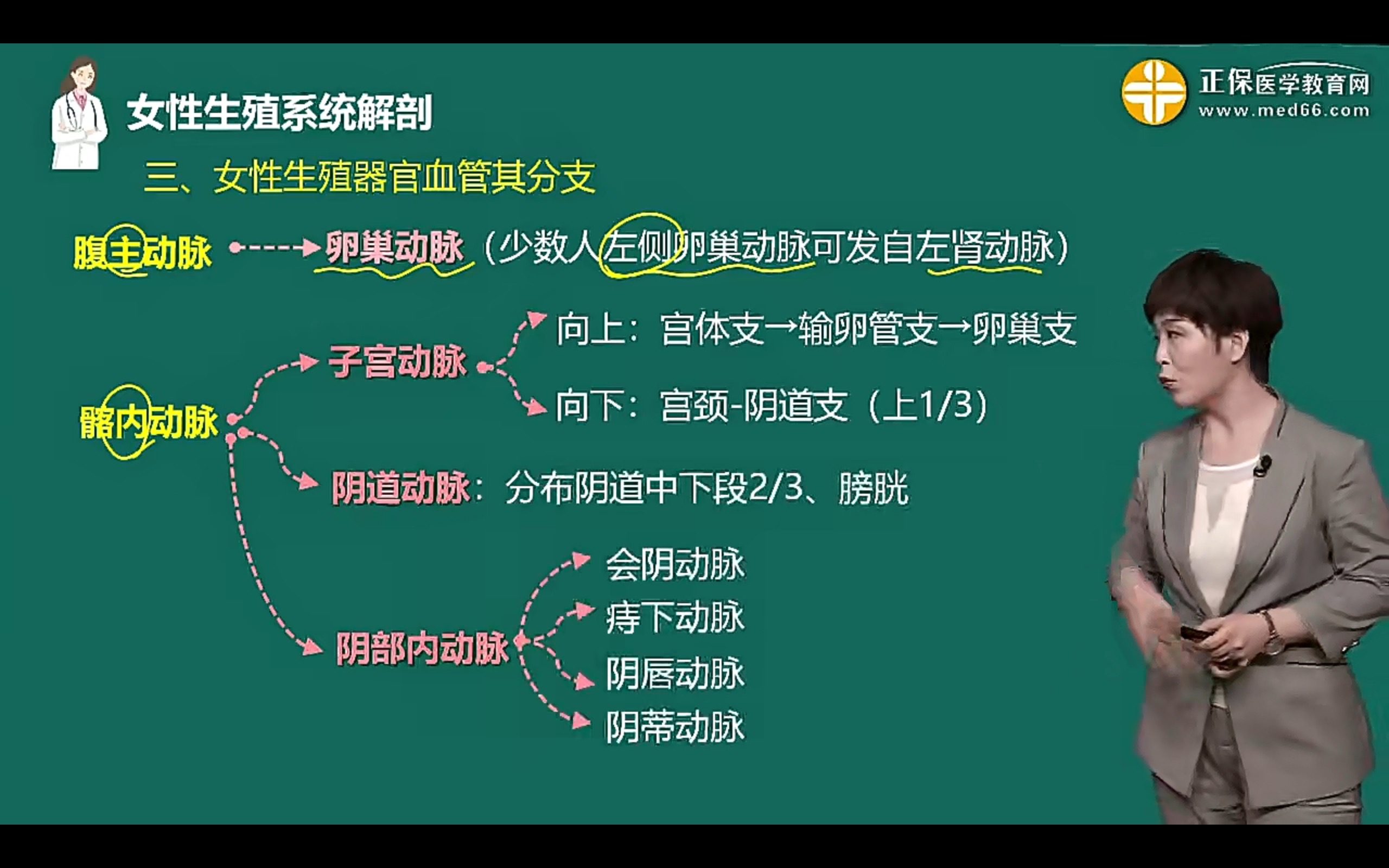 女性生殖系统解剖

正保医学教育网
www.med66.com

三、女性生殖器官血管其分支

腹主动脉 → 卵巢动脉（少数人左侧卵巢动脉可发自左肾动脉）

髂内动脉

子宫动脉
向上：宫体支→输卵管支→卵巢支
向下：宫颈-阴道支（上1/3）

阴道动脉：分布阴道中下段2/3、膀胱

阴部内动脉
会阴动脉
痔下动脉
阴唇动脉
阴蒂动脉